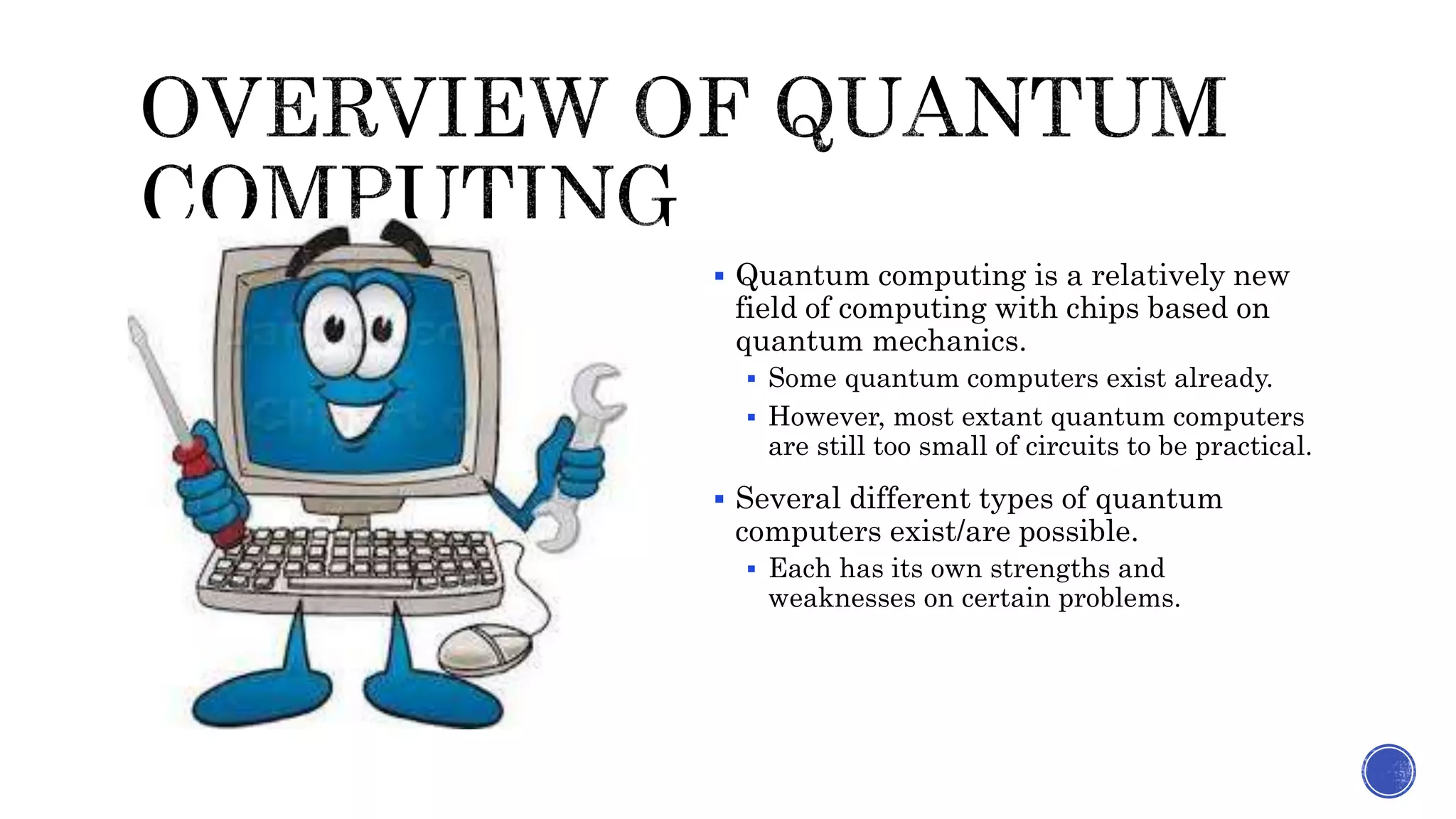 OVERVIEW OF QUANTUM COMPUTING

▪ Quantum computing is a relatively new field of computing with chips based on quantum mechanics.
▪ Some quantum computers exist already.
▪ However, most extant quantum computers are still too small of circuits to be practical.

▪ Several different types of quantum computers exist/are possible.
▪ Each has its own strengths and weaknesses on certain problems.